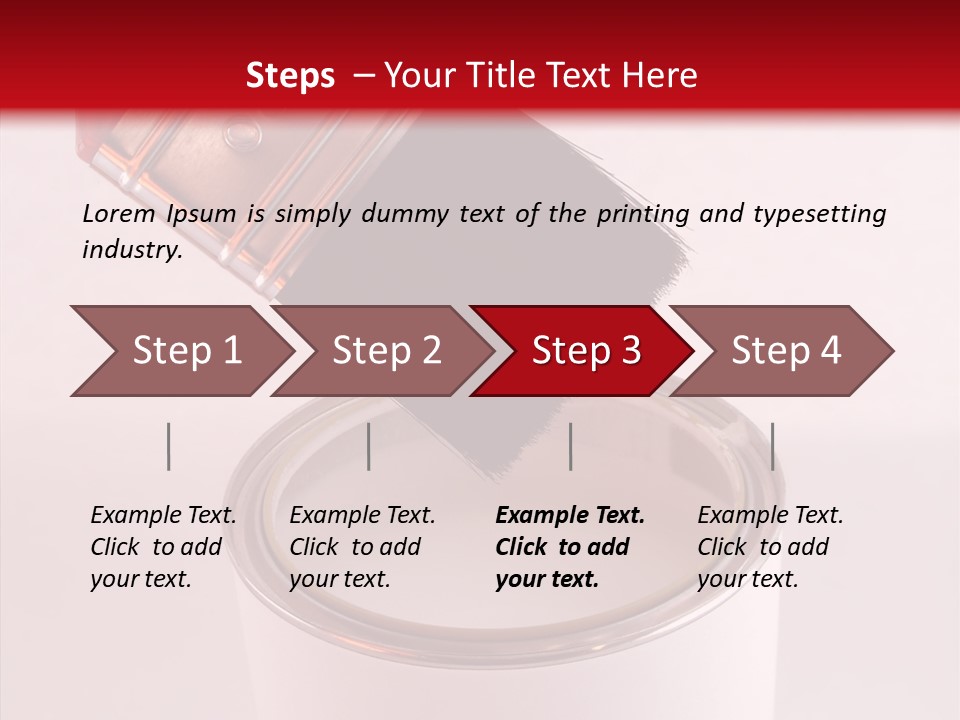 Steps – Your Title Text Here

Lorem Ipsum is simply dummy text of the printing and typesetting industry.

Step 1

Step 2

Step 3

Step 4

Example Text. Click to add your text.

Example Text. Click to add your text.

Example Text. Click to add your text.

Example Text. Click to add your text.